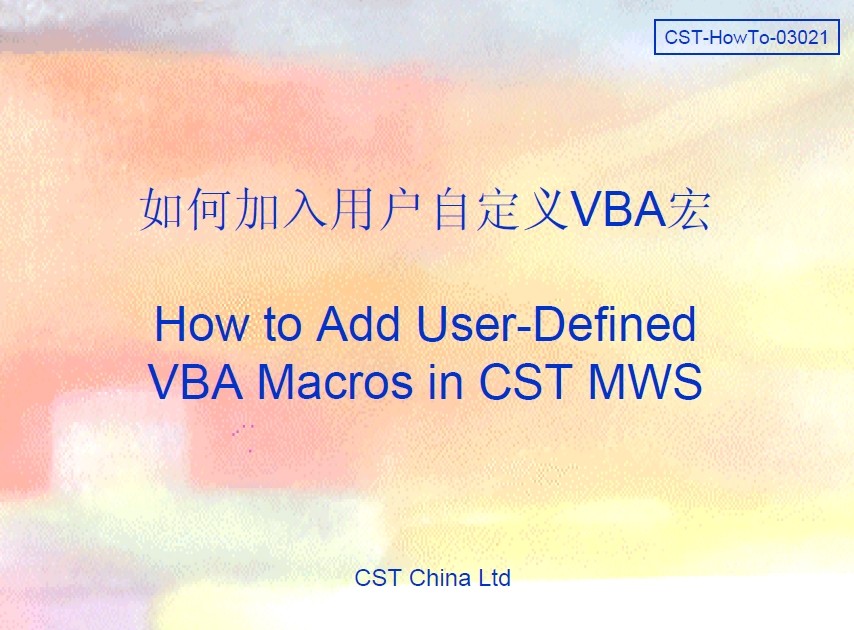 CST-HowTo-03021

如何加入用户自定义VBA宏

How to Add User-Defined VBA Macros in CST MWS

CST China Ltd